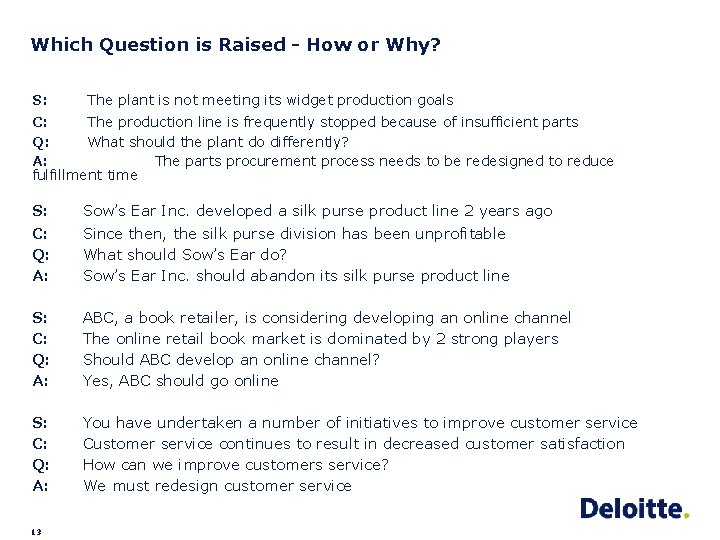 Which Question is Raised - How or Why?

S: The plant is not meeting its widget production goals
C: The production line is frequently stopped because of insufficient parts
Q: What should the plant do differently?
A: The parts procurement process needs to be redesigned to reduce fulfillment time

S: Sow's Ear Inc. developed a silk purse product line 2 years ago
C: Since then, the silk purse division has been unprofitable
Q: What should Sow's Ear do?
A: Sow's Ear Inc. should abandon its silk purse product line

S: ABC, a book retailer, is considering developing an online channel
C: The online retail book market is dominated by 2 strong players
Q: Should ABC develop an online channel?
A: Yes, ABC should go online

S: You have undertaken a number of initiatives to improve customer service
C: Customer service continues to result in decreased customer satisfaction
Q: How can we improve customers service?
A: We must redesign customer service

Deloitte.

13